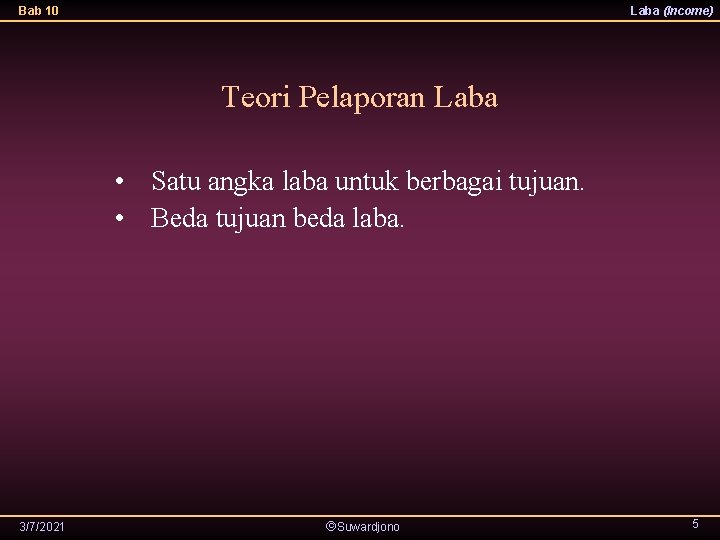 Bab 10

Laba (Income)

Teori Pelaporan Laba

• Satu angka laba untuk berbagai tujuan.
• Beda tujuan beda laba.

3/7/2021

©Suwardjono

5